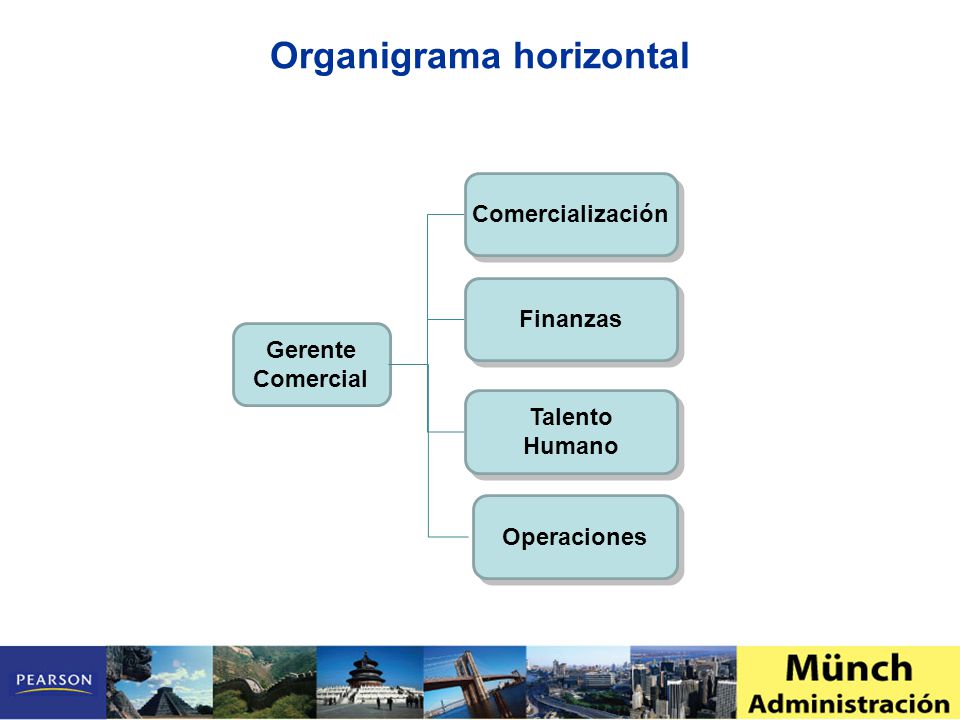 Organigrama horizontal

Gerente Comercial

Comercialización

Finanzas

Talento Humano

Operaciones

PEARSON

Münch
Administración